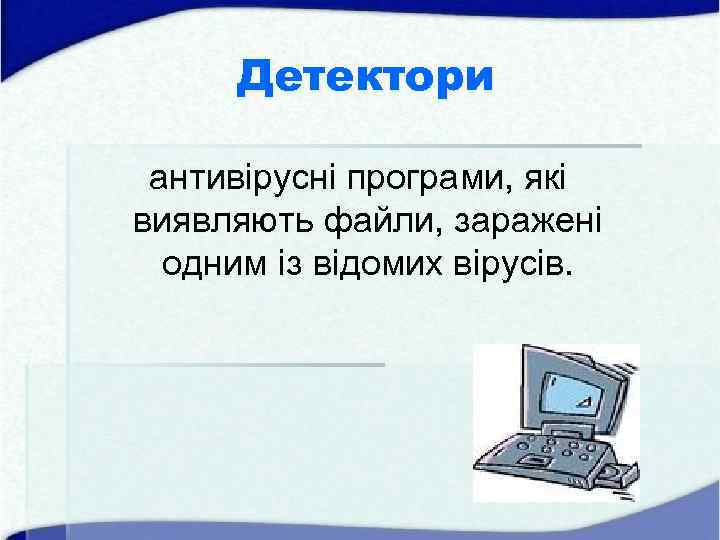 Детектори

антивірусні програми, які виявляють файли, заражені одним із відомих вірусів.